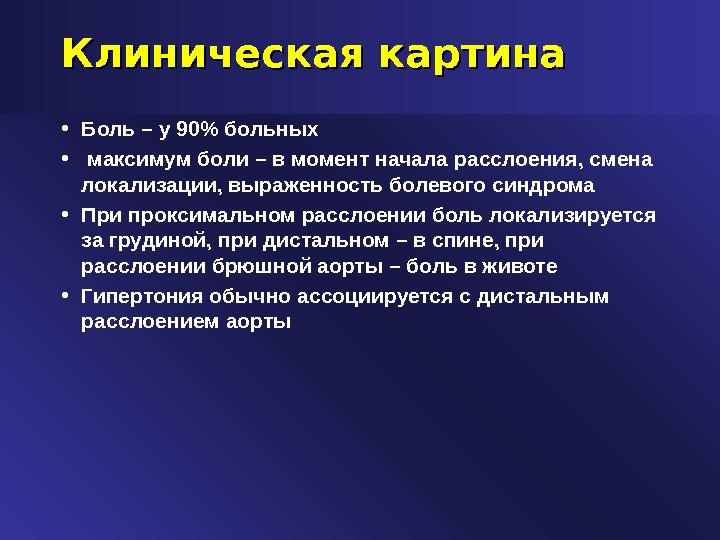 Клиническая картина

• Боль – у 90% больных

• максимум боли – в момент начала расслоения, смена локализации, выраженность болевого синдрома

• При проксимальном расслоении боль локализируется за грудиной, при дистальном – в спине, при расслоении брюшной аорты – боль в животе

• Гипертония обычно ассоциируется с дистальным расслоением аорты